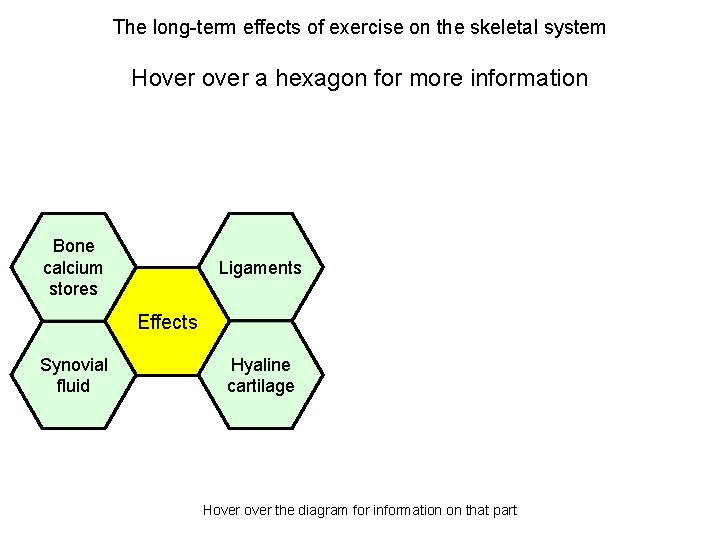 The long-term effects of exercise on the skeletal system

Hover over a hexagon for more information

Bone calcium stores

Ligaments

Effects

Synovial fluid

Hyaline cartilage

Hover over the diagram for information on that part